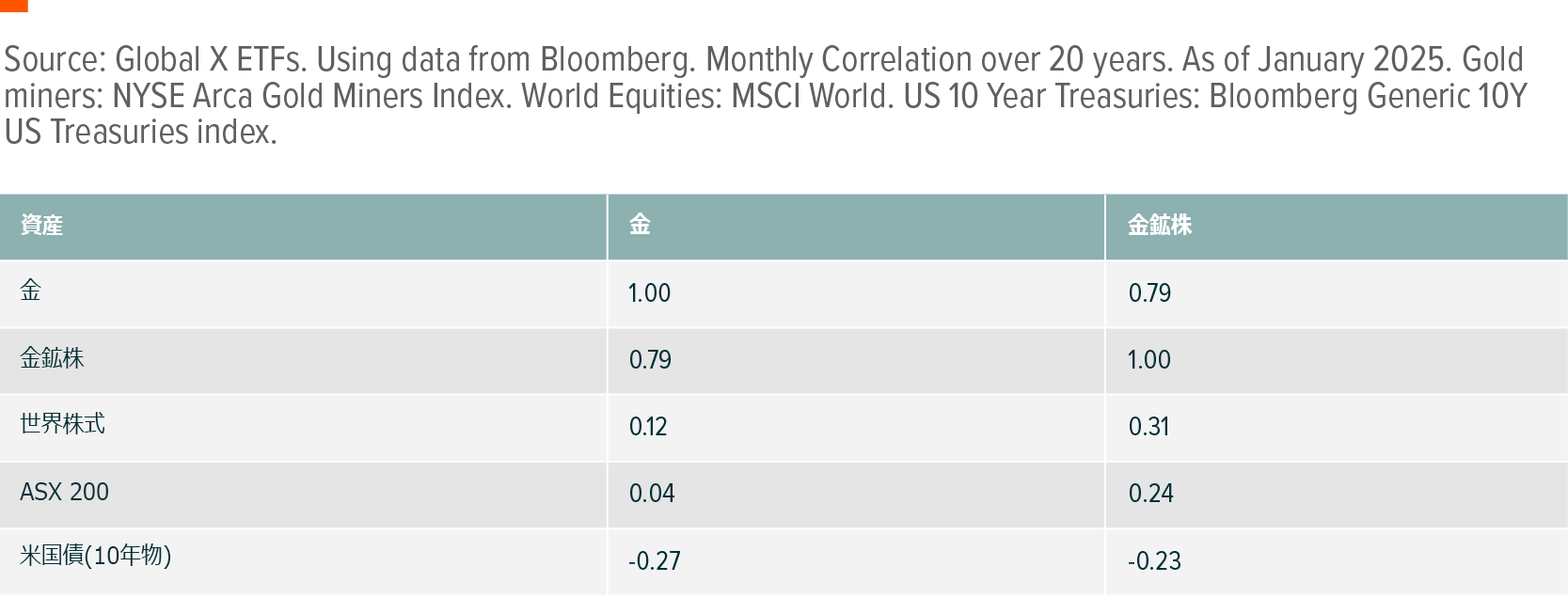 Source: Global X ETFs. Using data from Bloomberg. Monthly Correlation over 20 years. As of January 2025. Gold miners: NYSE Arca Gold Miners Index. World Equities: MSCI World. US 10 Year Treasuries: Bloomberg Generic 10Y US Treasuries index.

| 資産 | 金 | 金鉱株 |
|---|---|---|
| 金 | 1.00 | 0.79 |
| 金鉱株 | 0.79 | 1.00 |
| 世界株式 | 0.12 | 0.31 |
| ASX 200 | 0.04 | 0.24 |
| 米国債(10年物) | -0.27 | -0.23 |